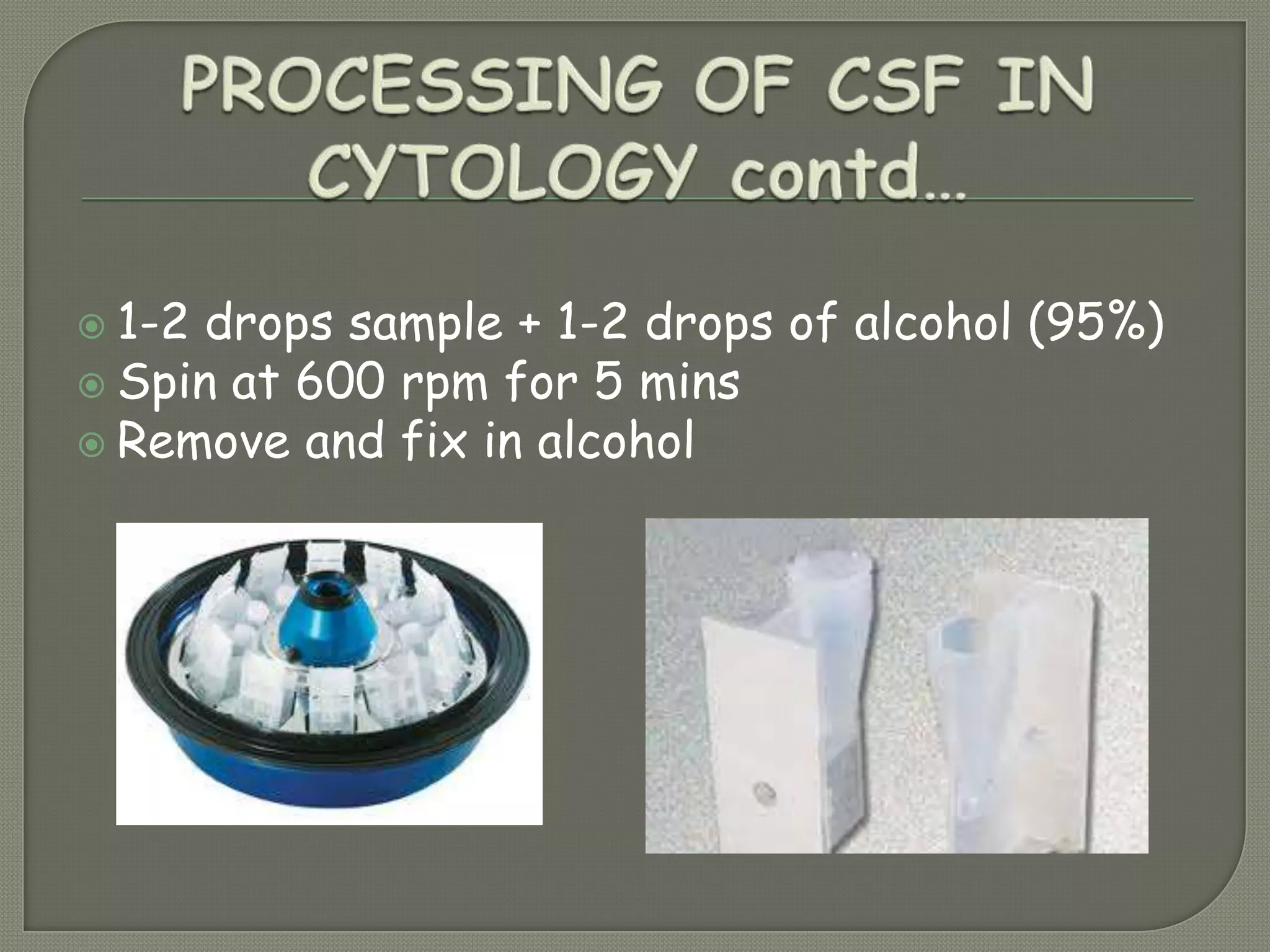 PROCESSING OF CSF IN CYTOLOGY contd…

1-2 drops sample + 1-2 drops of alcohol (95%)
Spin at 600 rpm for 5 mins
Remove and fix in alcohol